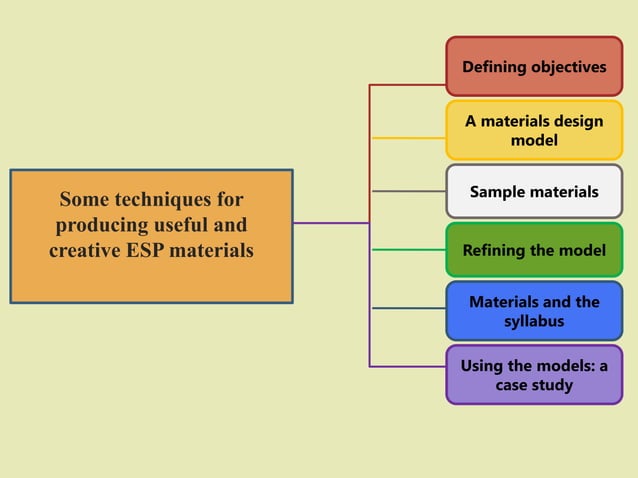 Some techniques for producing useful and creative ESP materials

Defining objectives

A materials design model

Sample materials

Refining the model

Materials and the syllabus

Using the models: a case study